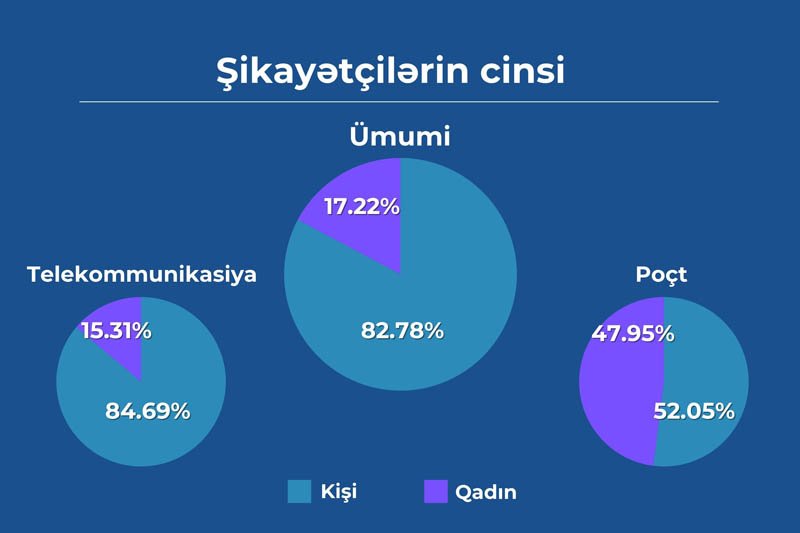 Şikayətçilərin cinsi

Ümumi

17.22%

82.78%

Telekommunikasiya

15.31%

84.69%

Poçt

47.95%

52.05%

Kişi Qadın